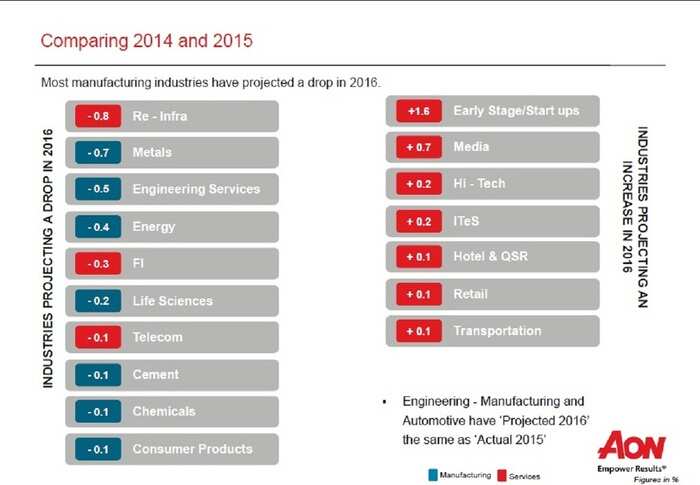 Comparing 2014 and 2015

Most manufacturing industries have projected a drop in 2016.

INDUSTRIES PROJECTING A DROP IN 2016

- 0.8 Re - Infra
- 0.7 Metals
- 0.5 Engineering Services
- 0.4 Energy
- 0.3 FI
- 0.2 Life Sciences
- 0.1 Telecom
- 0.1 Cement
- 0.1 Chemicals
- 0.1 Consumer Products

+1.6 Early Stage/Start ups
+ 0.7 Media
+ 0.2 Hi - Tech
+ 0.2 ITeS
+ 0.1 Hotel & QSR
+ 0.1 Retail
+ 0.1 Transportation

INDUSTRIES PROJECTING AN INCREASE IN 2016

• Engineering - Manufacturing and Automotive have 'Projected 2016' the same as 'Actual 2015'

Manufacturing Services

AON
Empower Results®
Figures in %